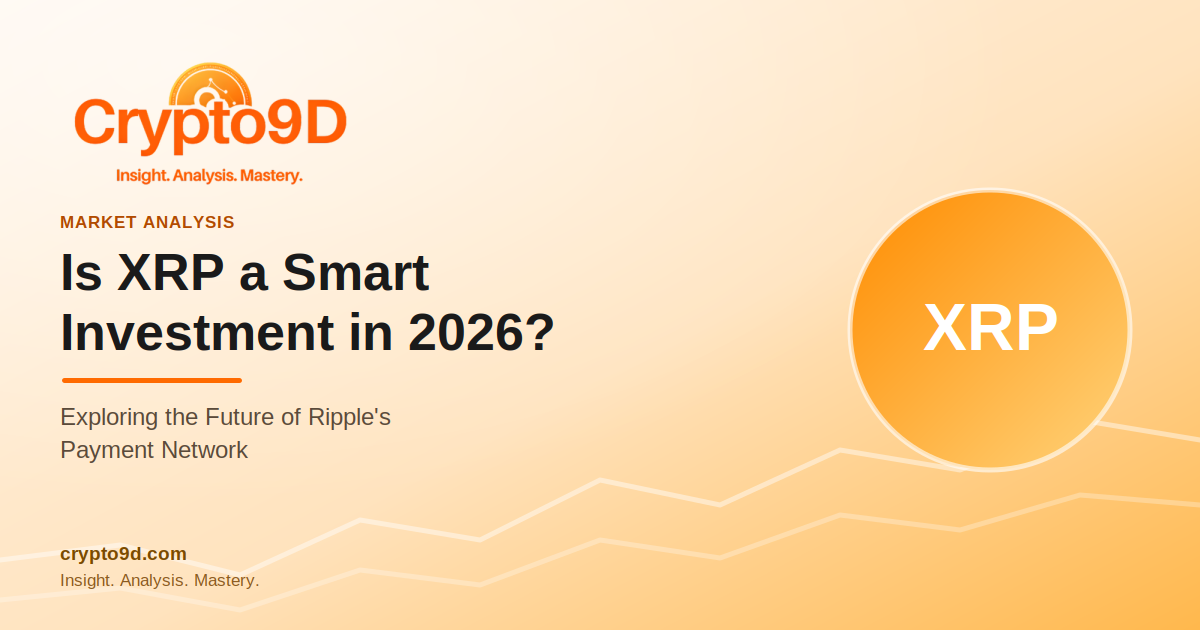 Crypto9D
Insight. Analysis. Mastery.

MARKET ANALYSIS

Is XRP a Smart Investment in 2026?

Exploring the Future of Ripple's Payment Network

XRP

crypto9d.com
Insight. Analysis. Mastery.